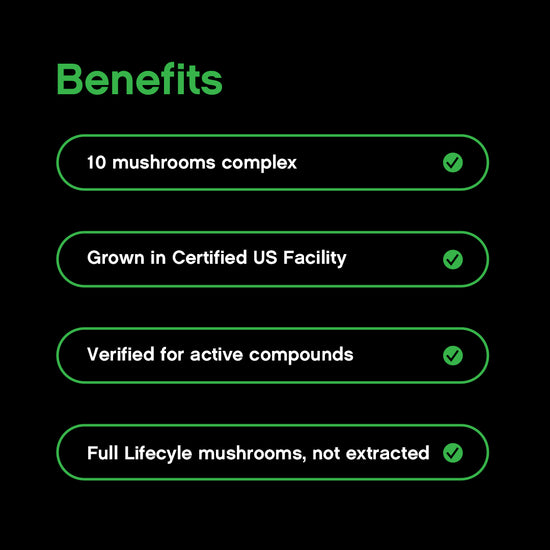 Benefits

10 mushrooms complex

Grown in Certified US Facility

Verified for active compounds

Full Lifecyle mushrooms, not extracted